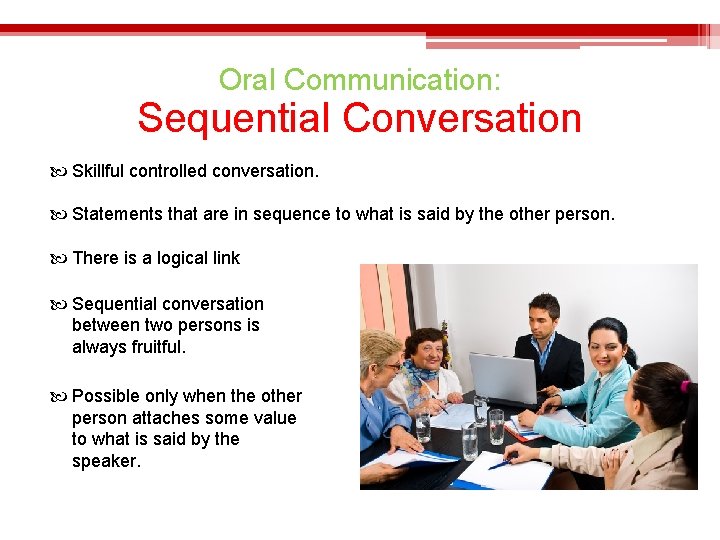 Oral Communication:
Sequential Conversation

Skillful controlled conversation.

Statements that are in sequence to what is said by the other person.

There is a logical link

Sequential conversation between two persons is always fruitful.

Possible only when the other person attaches some value to what is said by the speaker.